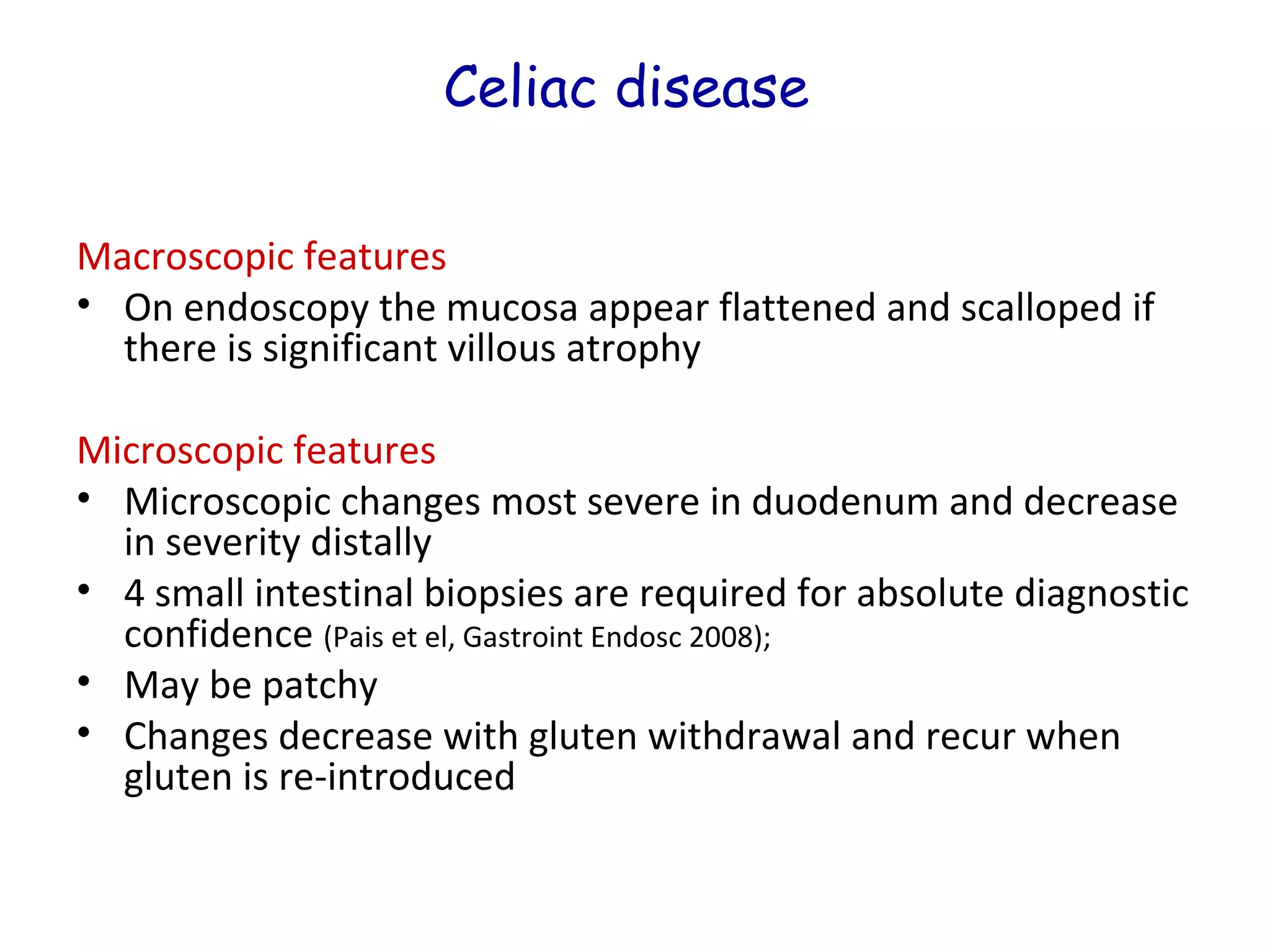 Celiac disease

Macroscopic features

• On endoscopy the mucosa appear flattened and scalloped if there is significant villous atrophy

Microscopic features

• Microscopic changes most severe in duodenum and decrease in severity distally
• 4 small intestinal biopsies are required for absolute diagnostic confidence (Pais et el, Gastroint Endosc 2008);
• May be patchy
• Changes decrease with gluten withdrawal and recur when gluten is re-introduced